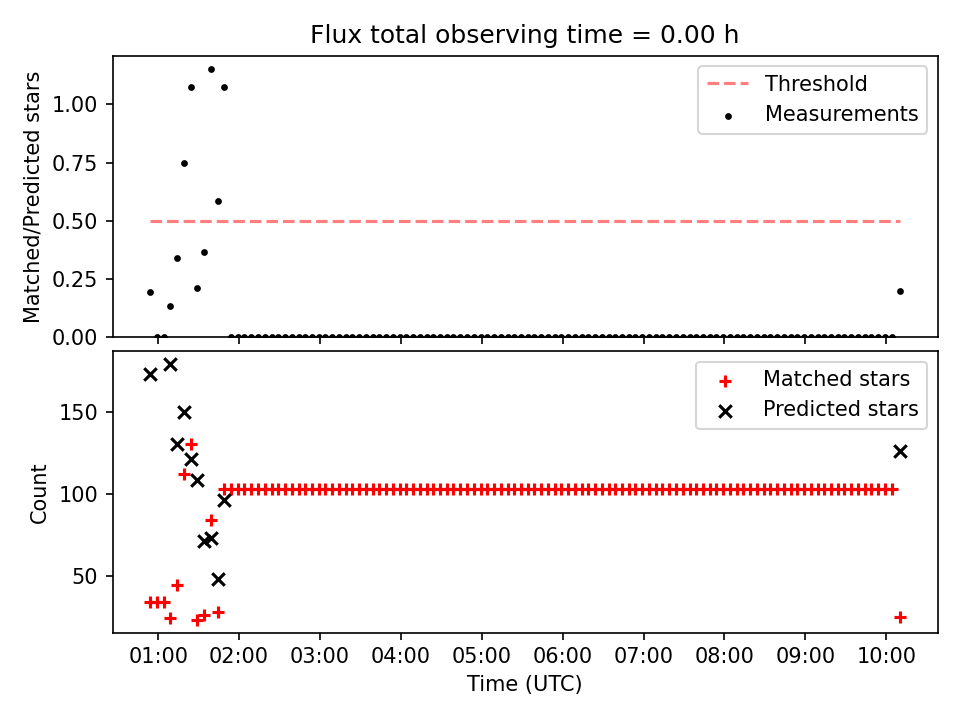 Flux total observing time = 0.00 h

Matched/Predicted stars

1.00
0.75
0.50
0.25
0.00

Threshold
Measurements

Count

150
100
50

Matched stars
Predicted stars

01:00
02:00
03:00
04:00
05:00
06:00
07:00
08:00
09:00
10:00

Time (UTC)